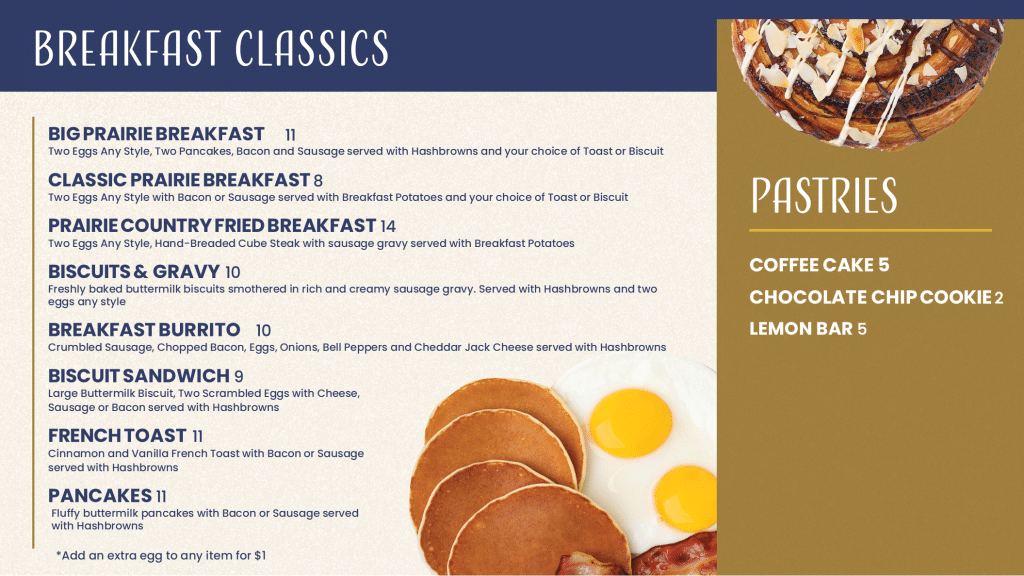 BREAKFAST CLASSICS

BIG PRAIRIE BREAKFAST 11
Two Eggs Any Style, Two Pancakes, Bacon and Sausage served with Hashbrowns and your choice of Toast or Biscuit

CLASSIC PRAIRIE BREAKFAST 8
Two Eggs Any Style with Bacon or Sausage served with Breakfast Potatoes and your choice of Toast or Biscuit

PRAIRIE COUNTRY FRIED BREAKFAST 14
Two Eggs Any Style, Hand-Breaded Cube Steak with sausage gravy served with Breakfast Potatoes

BISCUITS & GRAVY 10
Freshly baked buttermilk biscuits smothered in rich and creamy sausage gravy. Served with Hashbrowns and two eggs any style

BREAKFAST BURRITO 10
Crumbled Sausage, Chopped Bacon, Eggs, Onions, Bell Peppers and Cheddar Jack Cheese served with Hashbrowns

BISCUIT SANDWICH 9
Large Buttermilk Biscuit, Two Scrambled Eggs with Cheese, Sausage or Bacon served with Hashbrowns

FRENCH TOAST 11
Cinnamon and Vanilla French Toast with Bacon or Sausage served with Hashbrowns

PANCAKES 11
Fluffy buttermilk pancakes with Bacon or Sausage served with Hashbrowns

*Add an extra egg to any item for $1

PASTRIES

COFFEE CAKE 5
CHOCOLATE CHIP COOKIE 2
LEMON BAR 5